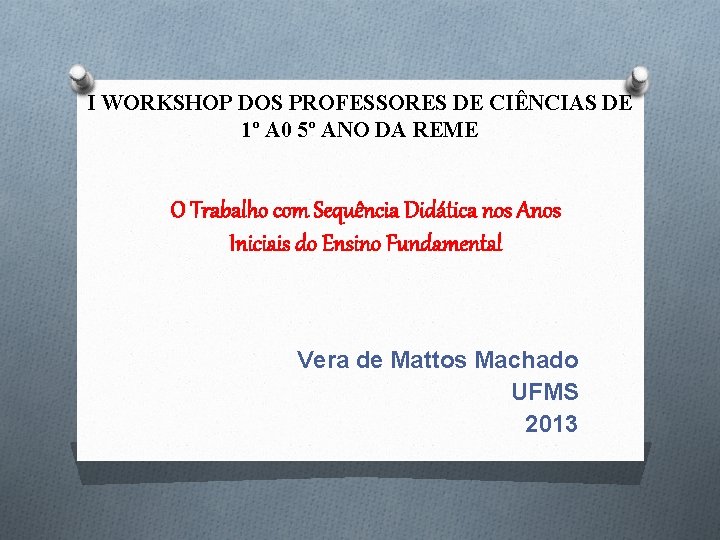 I WORKSHOP DOS PROFESSORES DE CIÊNCIAS DE 1º A0 5º ANO DA REME

O Trabalho com Sequência Didática nos Anos Iniciais do Ensino Fundamental

Vera de Mattos Machado
UFMS
2013